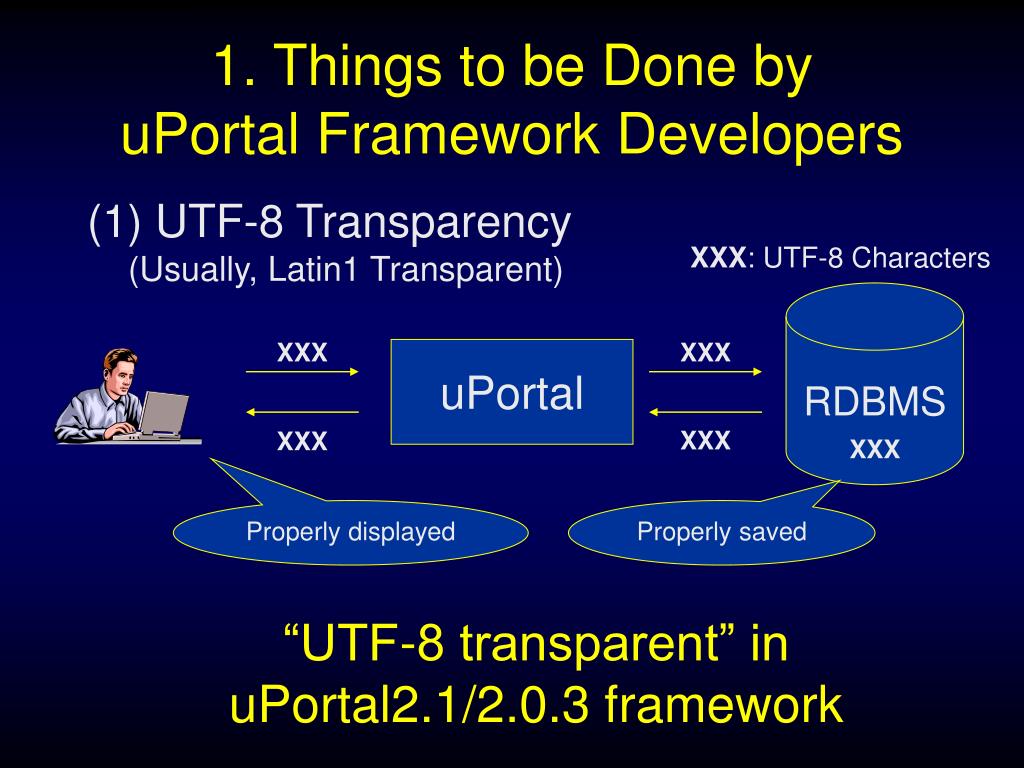 1. Things to be Done by uPortal Framework Developers

(1) UTF-8 Transparency
(Usually, Latin1 Transparent)

XXX: UTF-8 Characters

xxx

xxx

uPortal

xxx

xxx

RDBMS
xxx

Properly displayed

Properly saved

“UTF-8 transparent” in uPortal2.1/2.0.3 framework